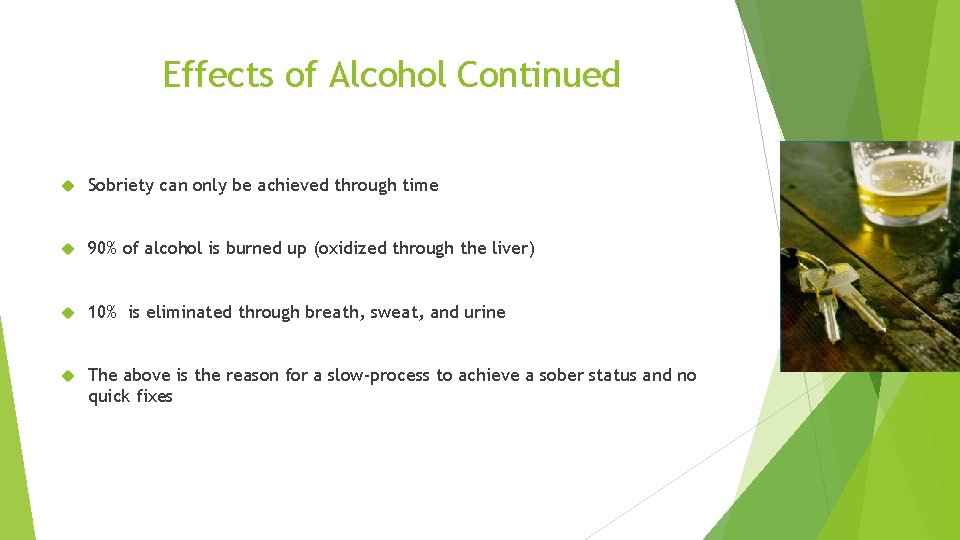 Effects of Alcohol Continued

Sobriety can only be achieved through time

90% of alcohol is burned up (oxidized through the liver)

10%  is eliminated through breath, sweat, and urine

The above is the reason for a slow-process to achieve a sober status and no quick fixes